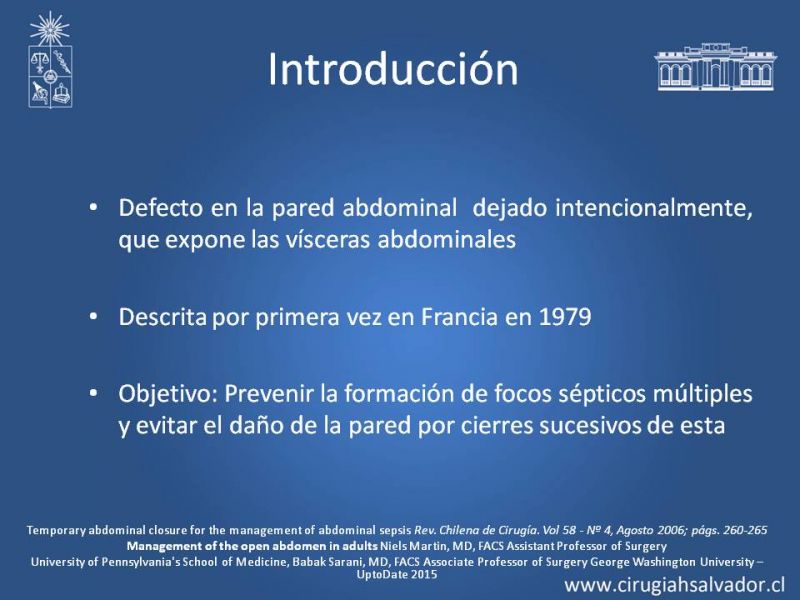 Introducción

• Defecto en la pared abdominal dejado intencionalmente, que expone las vísceras abdominales

• Descrita por primera vez en Francia en 1979

• Objetivo: Prevenir la formación de focos sépticos múltiples y evitar el daño de la pared por cierres sucesivos de esta

Temporary abdominal closure for the management of abdominal sepsis Rev. Chilena de Cirugía. Vol 58 - Nº 4, Agosto 2006; págs. 260-265
Management of the open abdomen in adults Niels Martin, MD, FACS Assistant Professor of Surgery
University of Pennsylvania's School of Medicine, Babak Sarani, MD, FACS Associate Professor of Surgery George Washington University – UptoDate 2015

www.cirugiahsalvador.cl